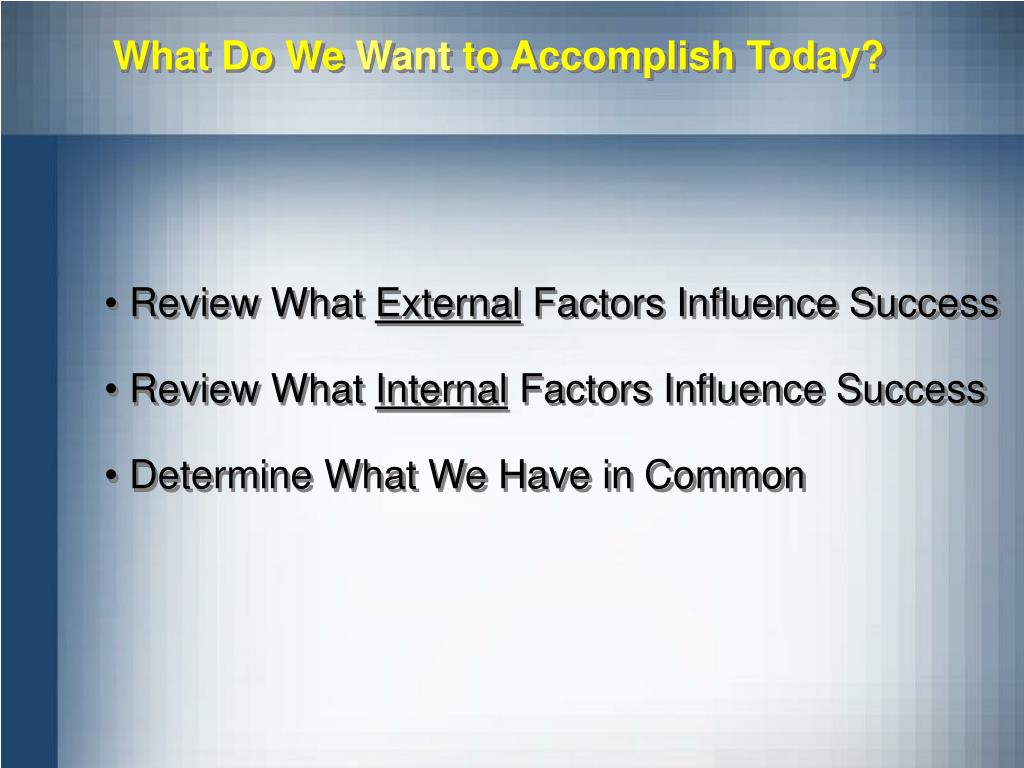 What Do We Want to Accomplish Today?

• Review What External Factors Influence Success

• Review What Internal Factors Influence Success

• Determine What We Have in Common